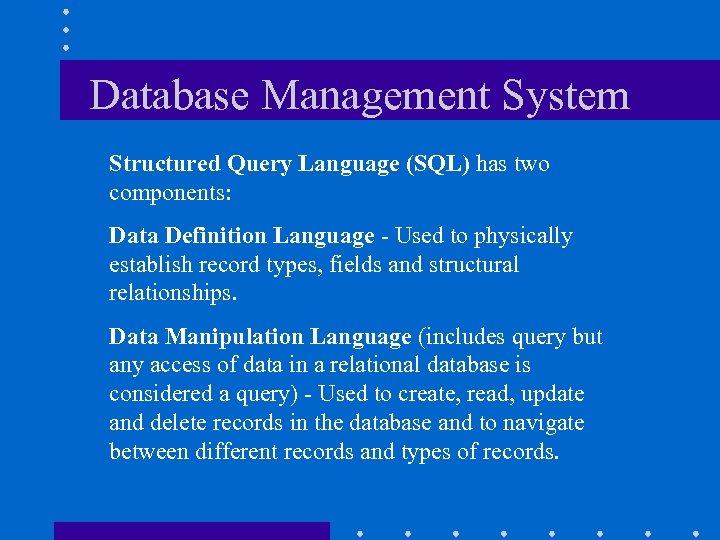 Database Management System

Structured Query Language (SQL) has two components:

Data Definition Language - Used to physically establish record types, fields and structural relationships.

Data Manipulation Language (includes query but any access of data in a relational database is considered a query) - Used to create, read, update and delete records in the database and to navigate between different records and types of records.